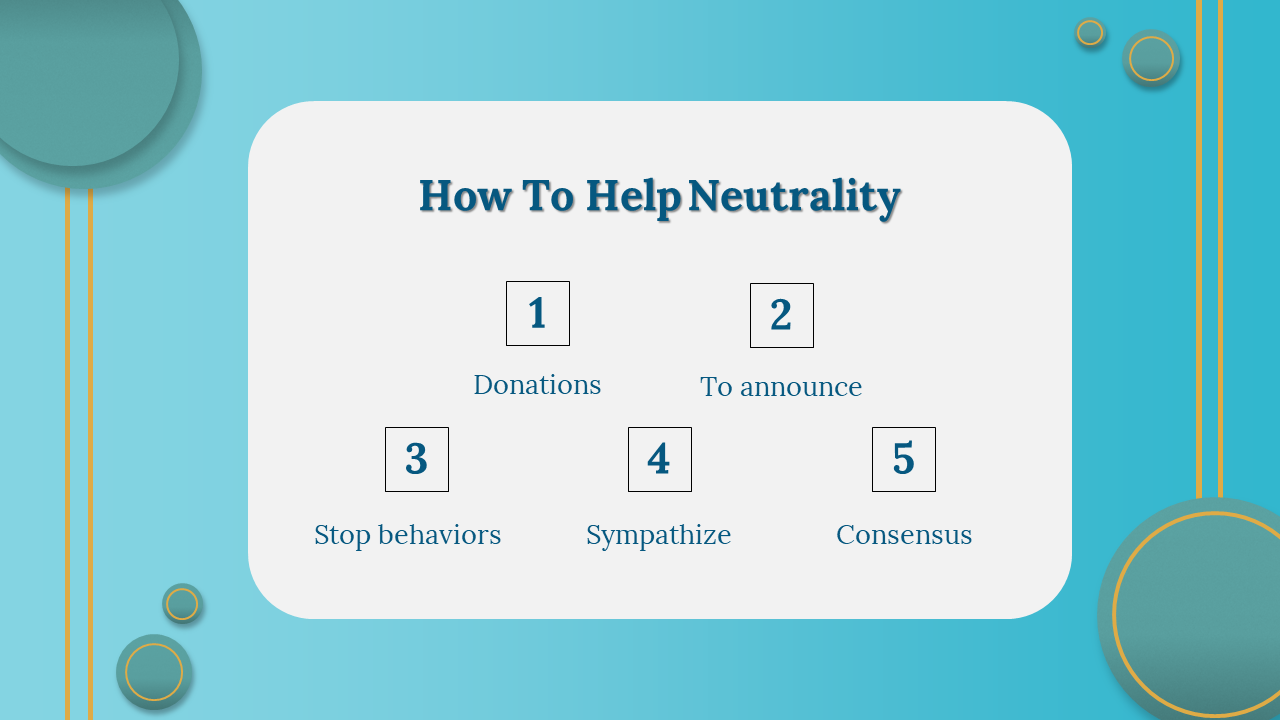 How To Help Neutrality

1

Donations

2

To announce

3

Stop behaviors

4

Sympathize

5

Consensus